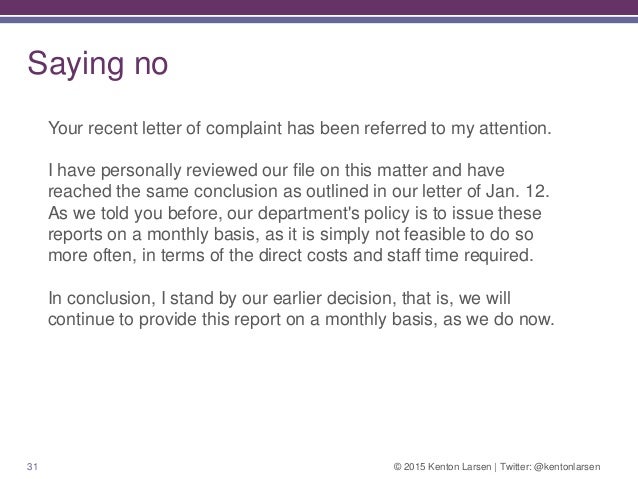 Saying no

Your recent letter of complaint has been referred to my attention.

I have personally reviewed our file on this matter and have reached the same conclusion as outlined in our letter of Jan. 12. As we told you before, our department's policy is to issue these reports on a monthly basis, as it is simply not feasible to do so more often, in terms of the direct costs and staff time required.

In conclusion, I stand by our earlier decision, that is, we will continue to provide this report on a monthly basis, as we do now.

31

© 2015 Kenton Larsen | Twitter: @kentonlarsen